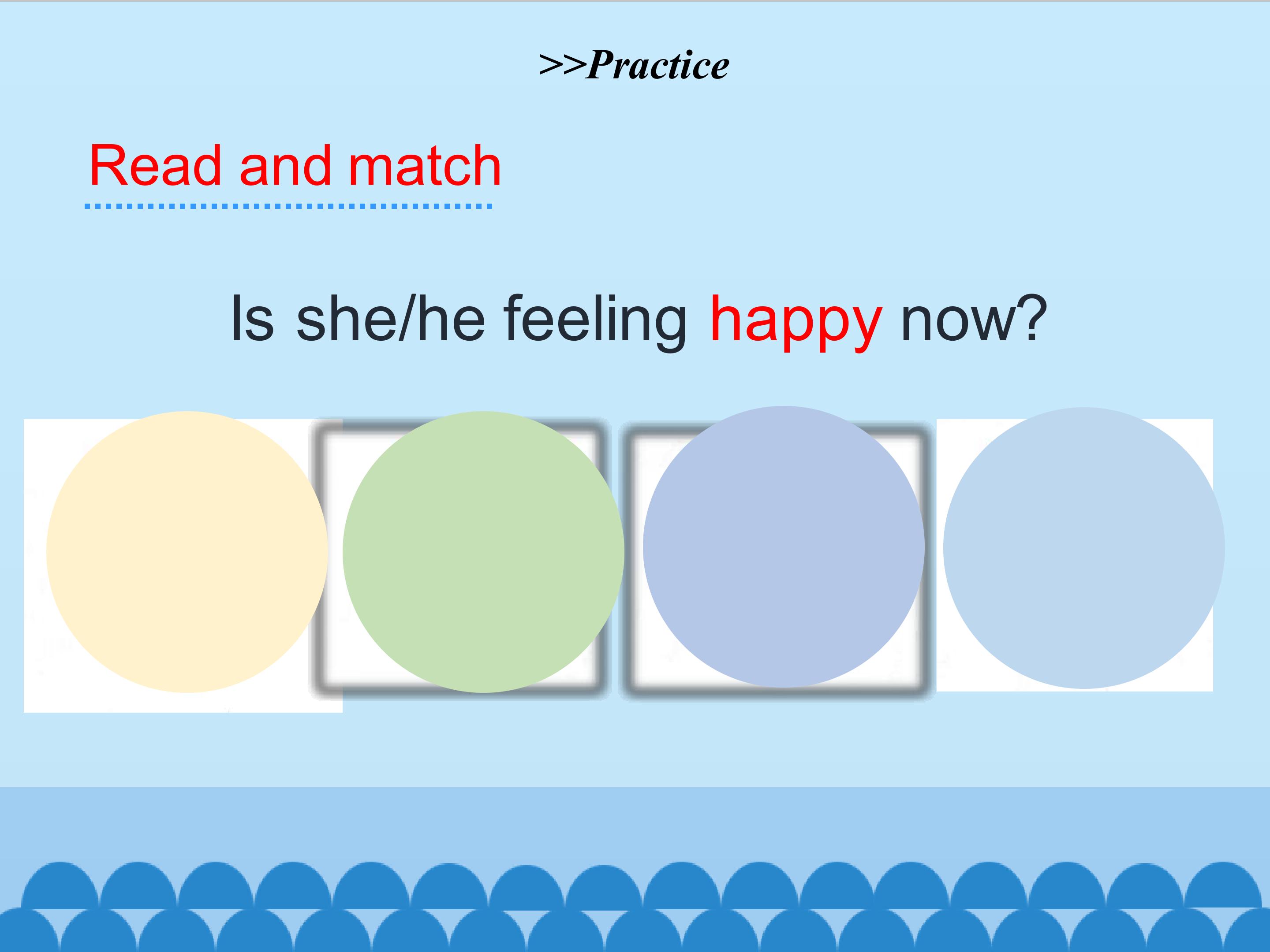 >>Practice

Read and match

Is she/he feeling happy now?